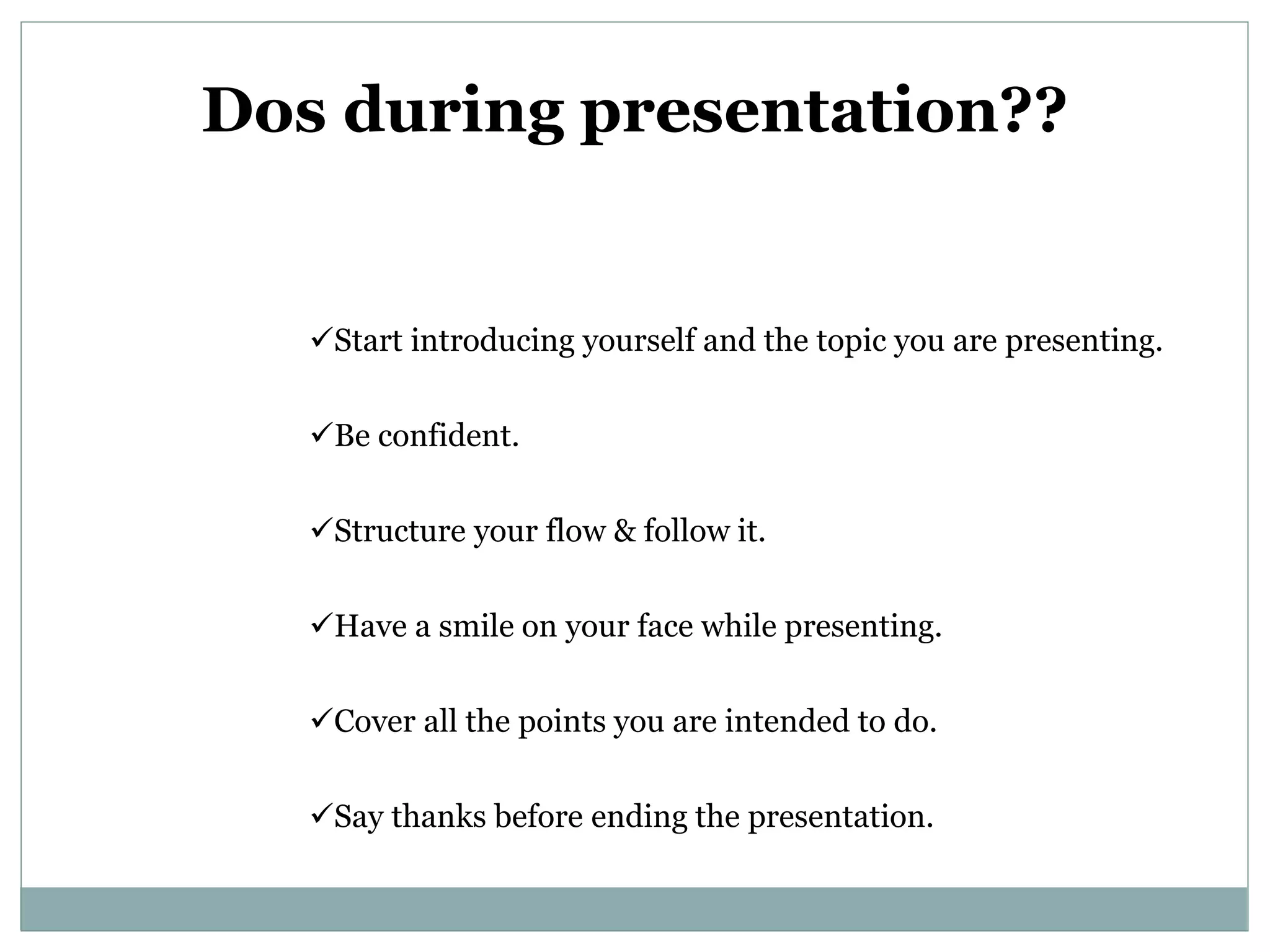 Dos during presentation??

✓Start introducing yourself and the topic you are presenting.

✓Be confident.

✓Structure your flow & follow it.

✓Have a smile on your face while presenting.

✓Cover all the points you are intended to do.

✓Say thanks before ending the presentation.